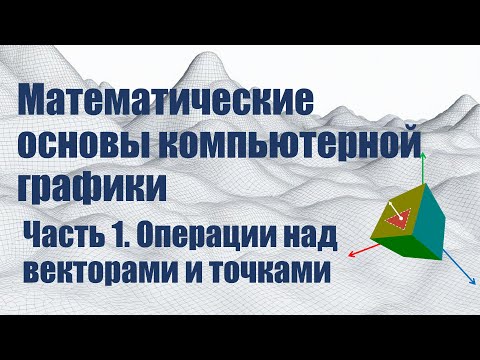 Математические основы компьютерной графики

Часть 1. Операции над векторами и точками